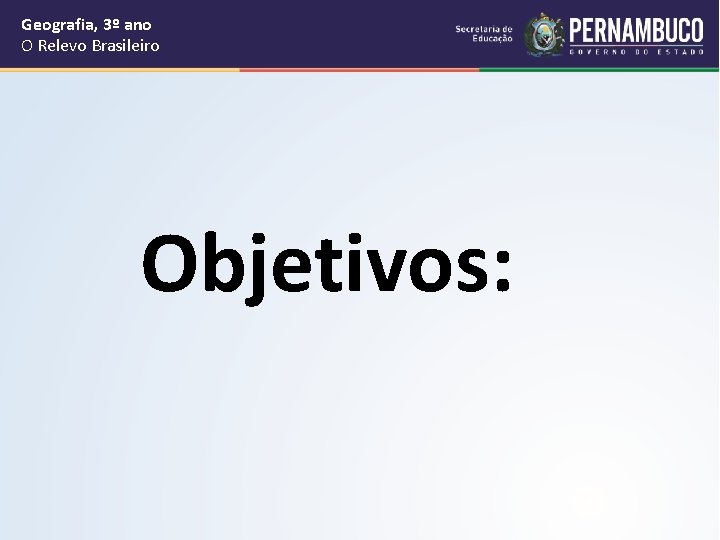 Geografia, 3º ano
O Relevo Brasileiro

Secretaria de Educação

PERNAMBUCO
GOVERNO DO ESTADO

Objetivos: